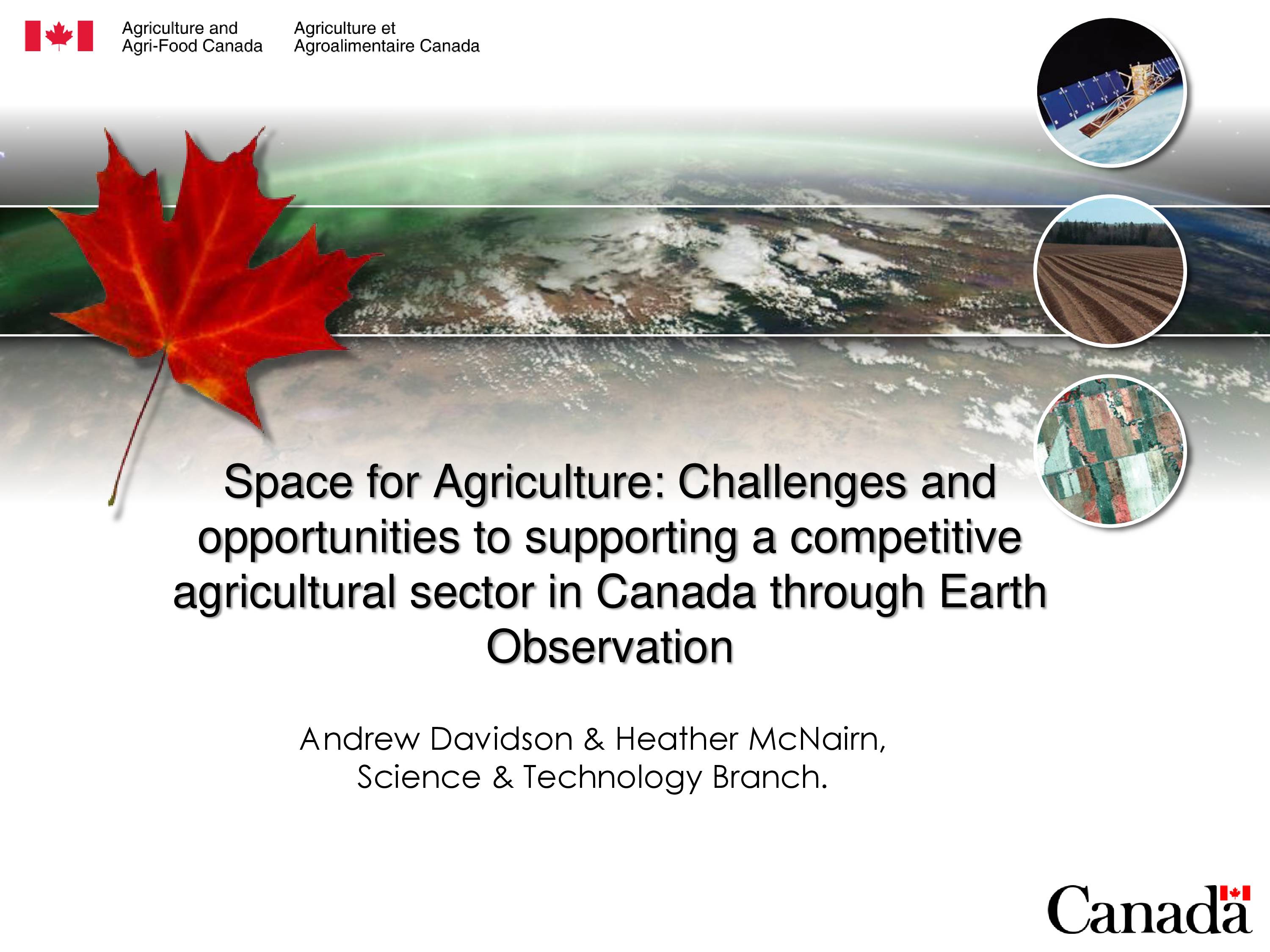 Agriculture and Agri-Food Canada

Agriculture et Agroalimentaire Canada

Space for Agriculture: Challenges and opportunities to supporting a competitive agricultural sector in Canada through Earth Observation

Andrew Davidson & Heather McNairn, Science & Technology Branch.

Canada